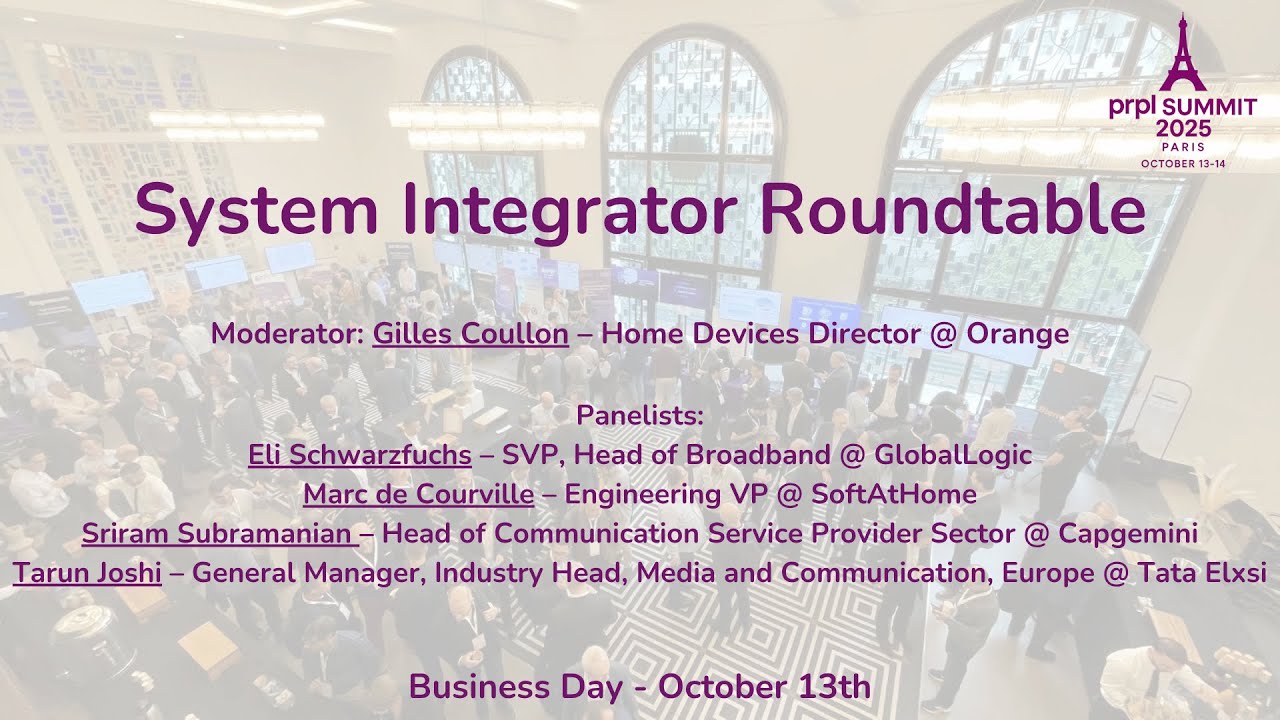 prpl SUMMIT 2025 PARIS OCTOBER 13-14

System Integrator Roundtable

Moderator: Gilles Coullon – Home Devices Director @ Orange

Panelists:
Eli Schwarzfuchs – SVP, Head of Broadband @ GlobalLogic
Marc de Courville – Engineering VP @ SoftAtHome
Sriram Subramanian – Head of Communication Service Provider Sector @ Capgemini
Tarun Joshi – General Manager, Industry Head, Media and Communication, Europe @ Tata Elxsi

Business Day - October 13th